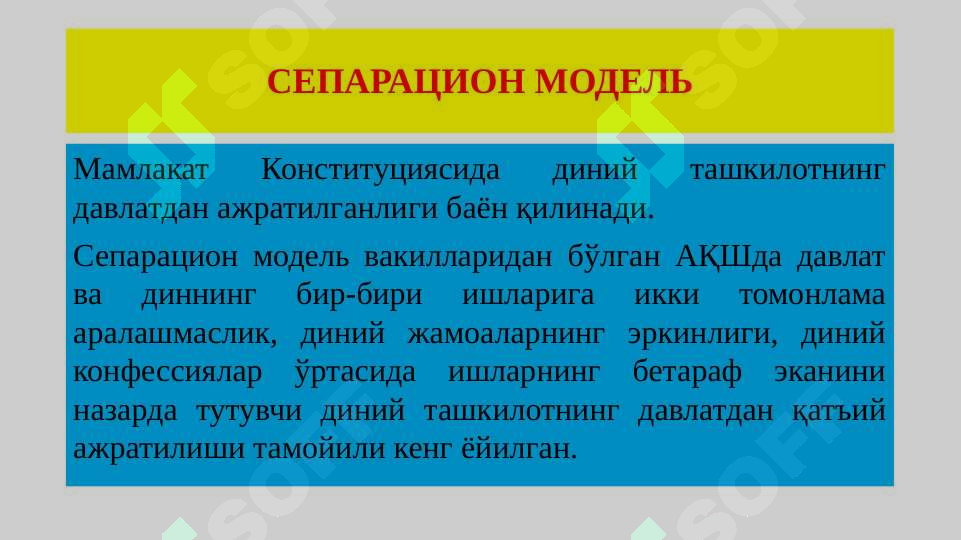 СЕПАРАЦИОН МОДЕЛЬ

Мамлакат Конституциясида диний ташкилотнинг давлатдан ажратилганлиги баён қилинади.

Сепарацион модель вакилларидан бўлган АҚШда давлат ва диннинг бир-бири ишларига икки томонлама аралашмаслик, диний жамоаларнинг эркинлиги, диний конфессиялар ўртасида ишларнинг бетараф эканини назарда тутувчи диний ташкилотнинг давлатдан қатъий ажратилиши тамойили кенг ёйилган.